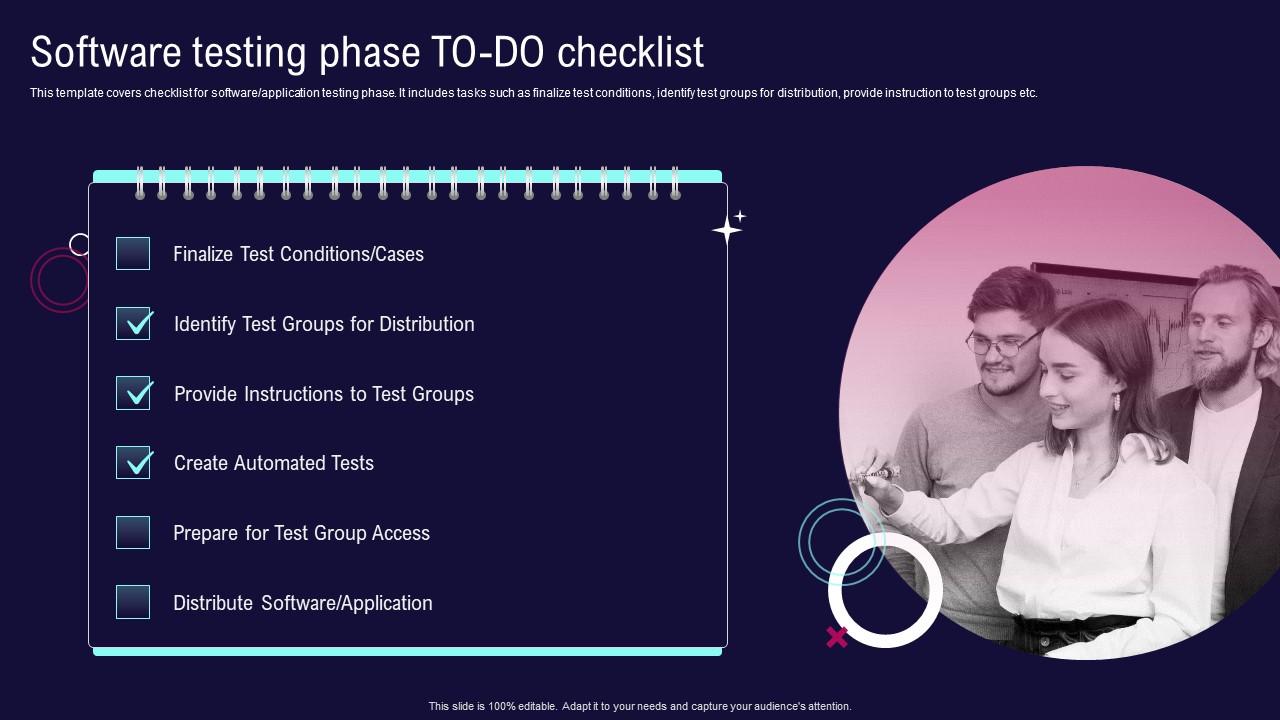 Software testing phase TO-DO checklist

This template covers checklist for software/application testing phase. It includes tasks such as finalize test conditions, identify test groups for distribution, provide instruction to test groups etc.

Finalize Test Conditions/Cases

Identify Test Groups for Distribution

Provide Instructions to Test Groups

Create Automated Tests

Prepare for Test Group Access

Distribute Software/Application

This slide is 100% editable. Adapt it to your needs and capture your audience's attention.